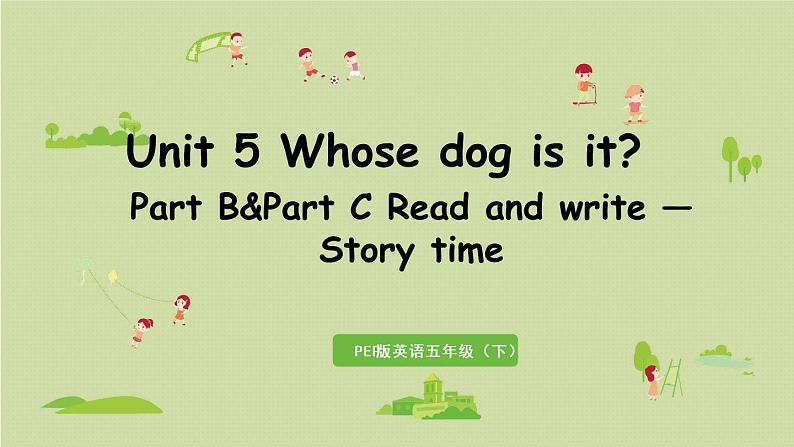 Unit 5 Whose dog is it?

Part B&Part C Read and write — Story time

PE版英语五年级（下）